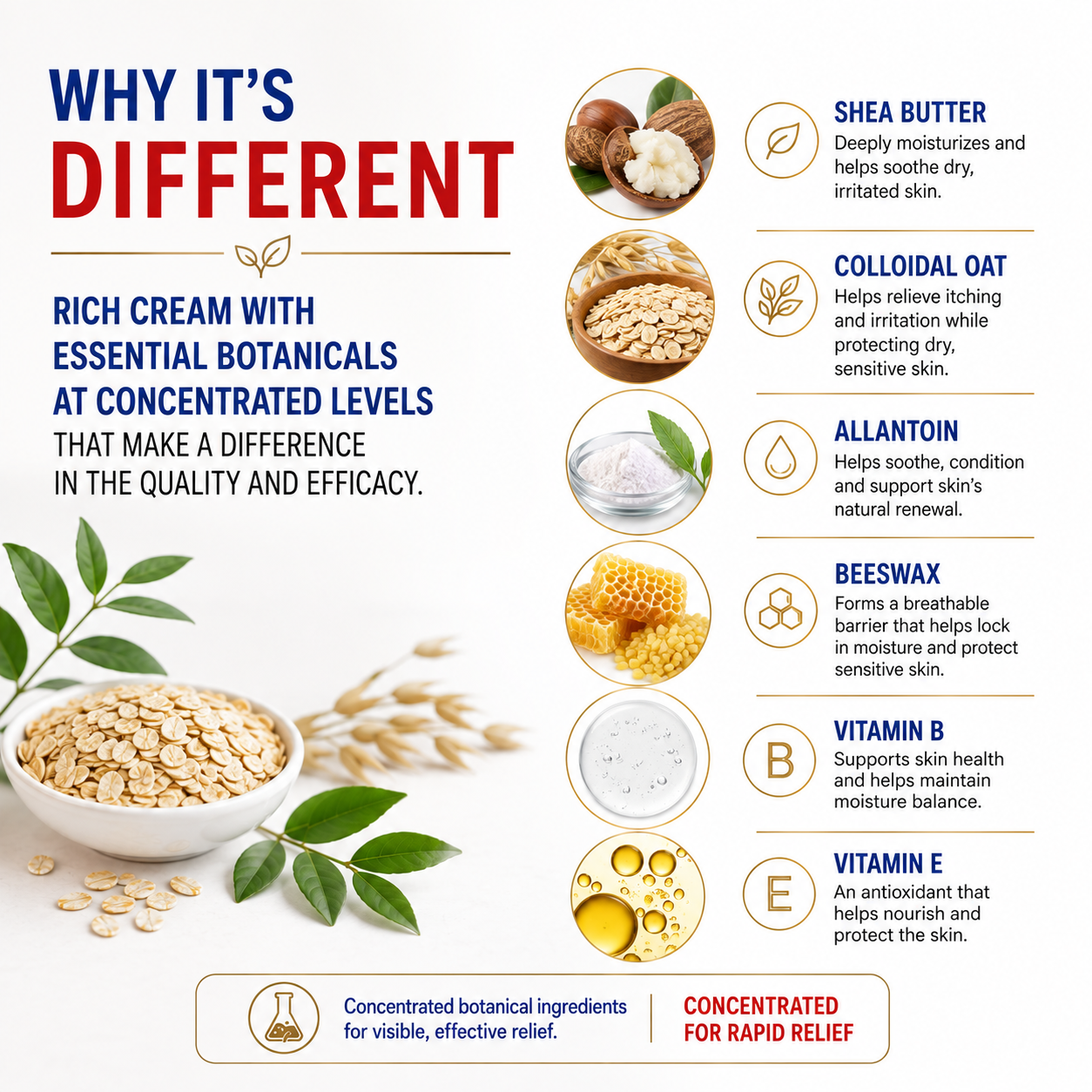 WHY IT'S
DIFFERENT

RICH CREAM WITH ESSENTIAL BOTANICALS AT CONCENTRATED LEVELS THAT MAKE A DIFFERENCE IN THE QUALITY AND EFFICACY.

SHEA BUTTER
Deeply moisturizes and helps soothe dry, irritated skin.

COLLOIDAL OAT
Helps relieve itching and irritation while protecting dry, sensitive skin.

ALLANTOIN
Helps soothe, condition and support skin's natural renewal.

BEESWAX
Forms a breathable barrier that helps lock in moisture and protect sensitive skin.

B
VITAMIN B
Supports skin health and helps maintain moisture balance.

E
VITAMIN E
An antioxidant that helps nourish and protect the skin.

Concentrated botanical ingredients for visible, effective relief.

CONCENTRATED FOR RAPID RELIEF